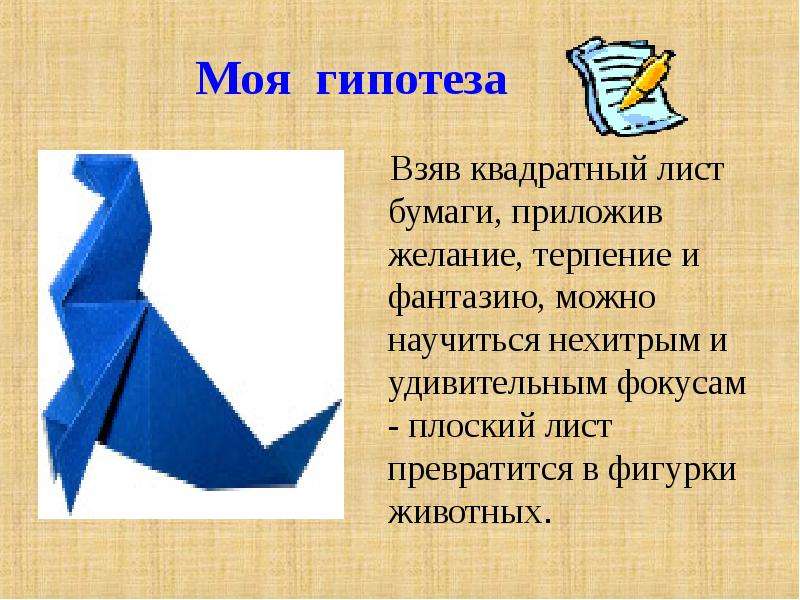 Моя гипотеза

Взяв квадратный лист бумаги, приложив желание, терпение и фантазию, можно научиться нехитрым и удивительным фокусам - плоский лист превратится в фигурки животных.